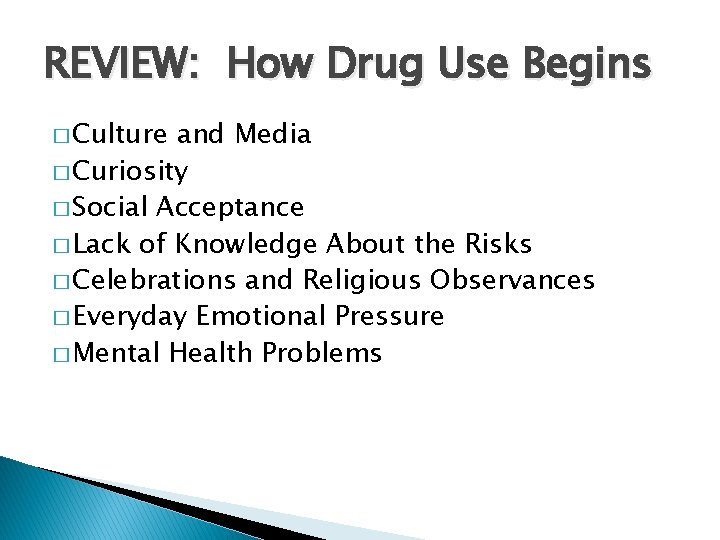 REVIEW: How Drug Use Begins

□ Culture and Media
□ Curiosity
□ Social Acceptance
□ Lack of Knowledge About the Risks
□ Celebrations and Religious Observances
□ Everyday Emotional Pressure
□ Mental Health Problems